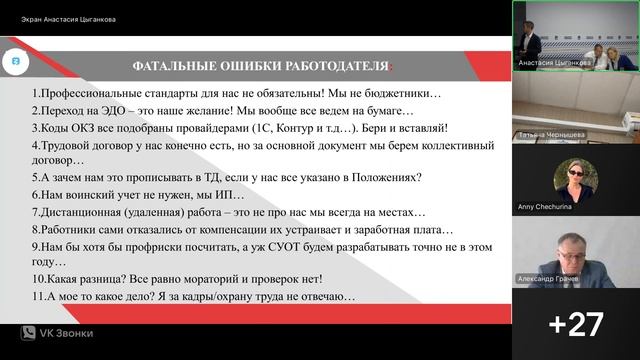 Экран Анастасия Цыганкова

ФАТАЛЬНЫЕ ОШИБКИ РАБОТОДАТЕЛЯ:

1.Профессиональные стандарты для нас не обязательны! Мы не бюджетники…
2.Переход на ЭДО – это наше желание! Мы вообще все ведем на бумаге…
3.Коды ОКЗ все подобраны провайдерами (1С, Контур и т.д…). Бери и вставляй!
4.Трудовой договор у нас конечно есть, но за основной документ мы берем коллективный договор…
5.А зачем нам это прописывать в ТД, если у нас все указано в Положениях?
6.Нам воинский учет не нужен, мы ИП…
7.Дистанционная (удаленная) работа – это не про нас мы всегда на местах…
8.Работники сами отказались от компенсации их устраивает и заработная плата…
9.Нам бы хотя бы профриски посчитать, а уж СУОТ будем разрабатывать точно не в этом году…
10.Какая разница? Все равно мораторий и проверок нет!
11.А мое то какое дело? Я за кадры/охрану труда не отвечаю…

VK Звонки

Анастасия Цыганкова

Татьяна Чернышева

Anny Chechurina

Александр Грачев

+27